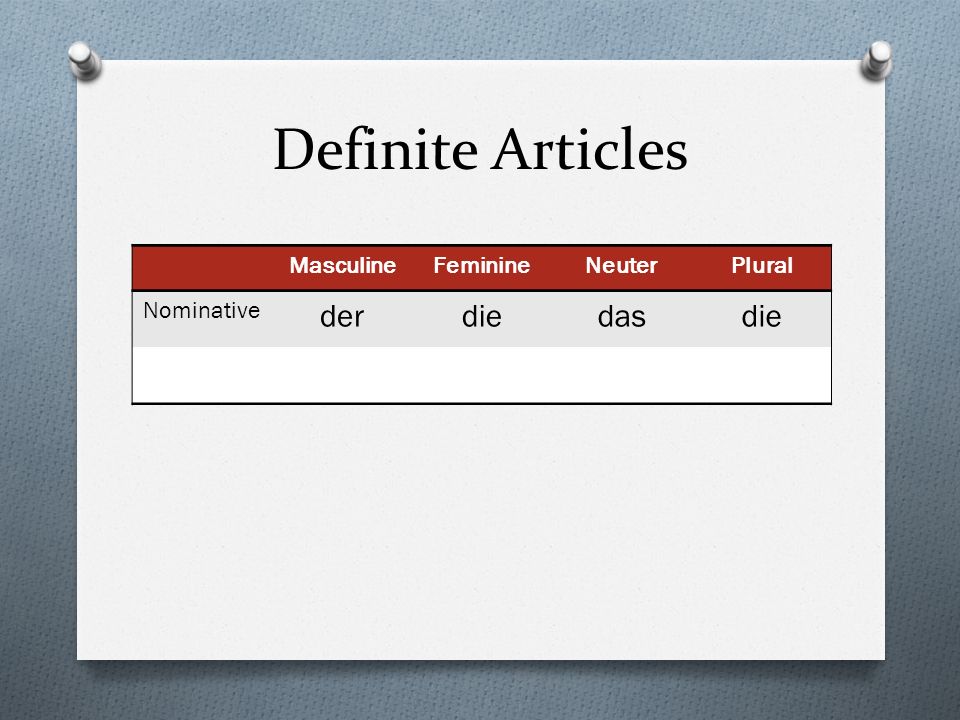 Definite Articles

| | Masculine | Feminine | Neuter | Plural |
|---|---|---|---|---|
| Nominative | der | die | das | die |
| | | | | |